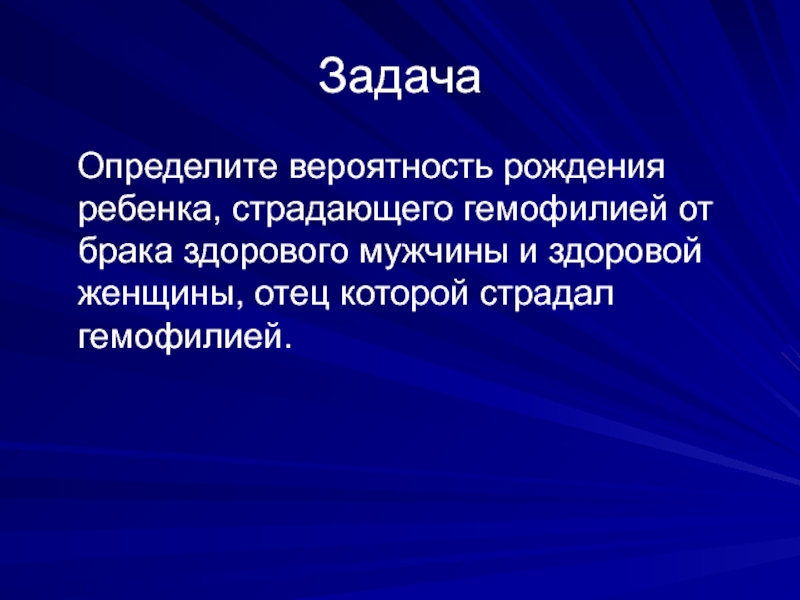 Задача

Определите вероятность рождения ребенка, страдающего гемофилией от брака здорового мужчины и здоровой женщины, отец которой страдал гемофилией.